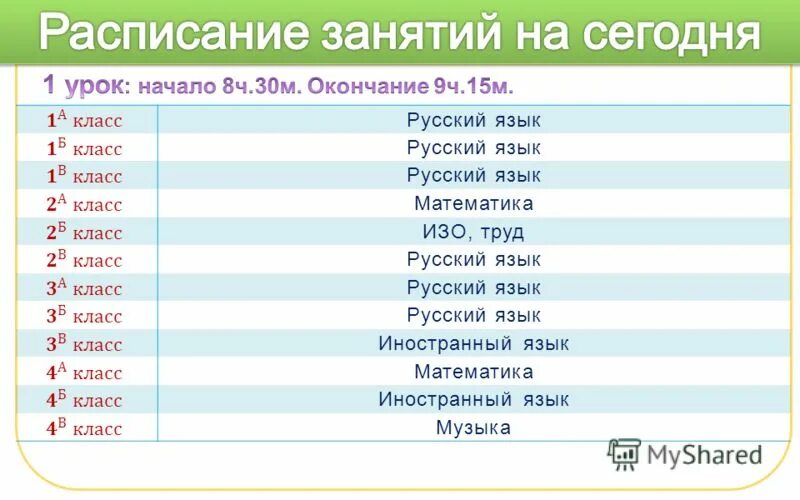 Расписание занятий на сегодня

1 урок: начало 8ч.30м. Окончание 9ч.15м.

| | |
|---|---|
| $1^{А}$ класс | Русский язык |
| $1^{Б}$ класс | Русский язык |
| $1^{В}$ класс | Русский язык |
| $2^{А}$ класс | Математика |
| $2^{Б}$ класс | ИЗО, труд |
| $2^{В}$ класс | Русский язык |
| $3^{А}$ класс | Русский язык |
| $3^{Б}$ класс | Русский язык |
| $3^{В}$ класс | Иностранный язык |
| $4^{А}$ класс | Математика |
| $4^{Б}$ класс | Иностранный язык |
| $4^{В}$ класс | Музыка |

MyShared